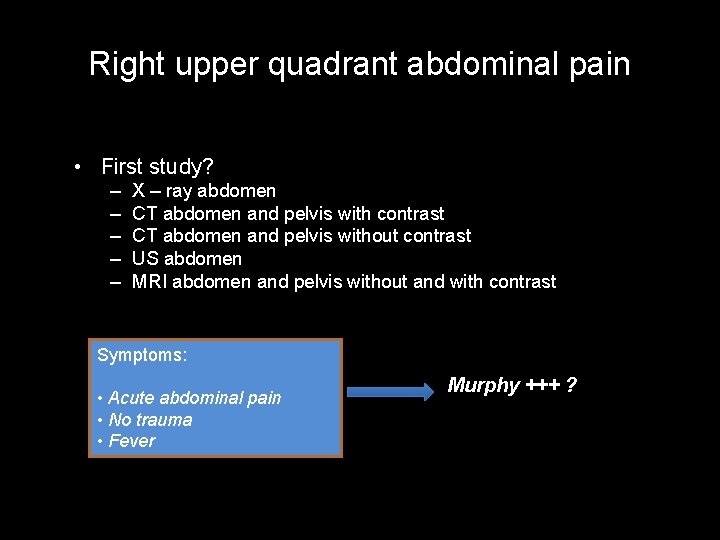 Right upper quadrant abdominal pain

• First study?
  – X – ray abdomen
  – CT abdomen and pelvis with contrast
  – CT abdomen and pelvis without contrast
  – US abdomen
  – MRI abdomen and pelvis without and with contrast

Symptoms:

• Acute abdominal pain
• No trauma
• Fever

Murphy +++ ?